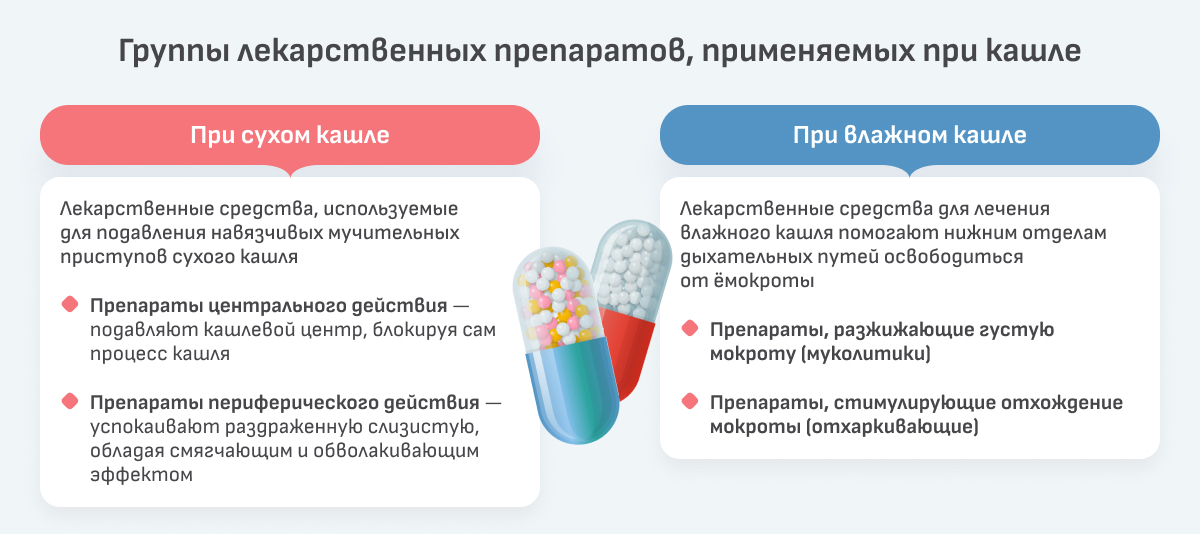 Группы лекарственных препаратов, применяемых при кашле

При сухом кашле

Лекарственные средства, используемые для подавления навязчивых мучительных приступов сухого кашля

Препараты центрального действия — подавляют кашлевой центр, блокируя сам процесс кашля

Препараты периферического действия — успокаивают раздраженную слизистую, обладая смягчающим и обволакивающим эффектом

При влажном кашле

Лекарственные средства для лечения влажного кашля помогают нижним отделам дыхательных путей освободиться от ёмокроты

Препараты, разжижающие густую мокроту (муколитики)

Препараты, стимулирующие отхождение мокроты (отхаркивающие)